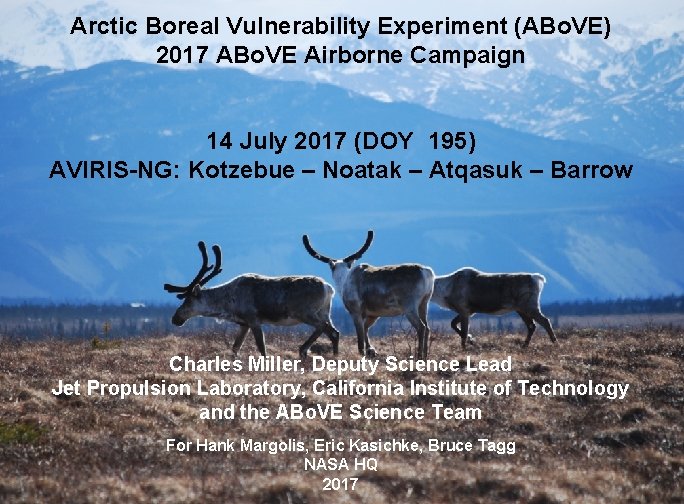 Arctic Boreal Vulnerability Experiment (ABoVE)
2017 ABoVE Airborne Campaign

14 July 2017 (DOY 195)
AVIRIS-NG: Kotzebue – Noatak – Atqasuk – Barrow

Charles Miller, Deputy Science Lead
Jet Propulsion Laboratory, California Institute of Technology
and the ABoVE Science Team

For Hank Margolis, Eric Kasichke, Bruce Tagg
NASA HQ
2017